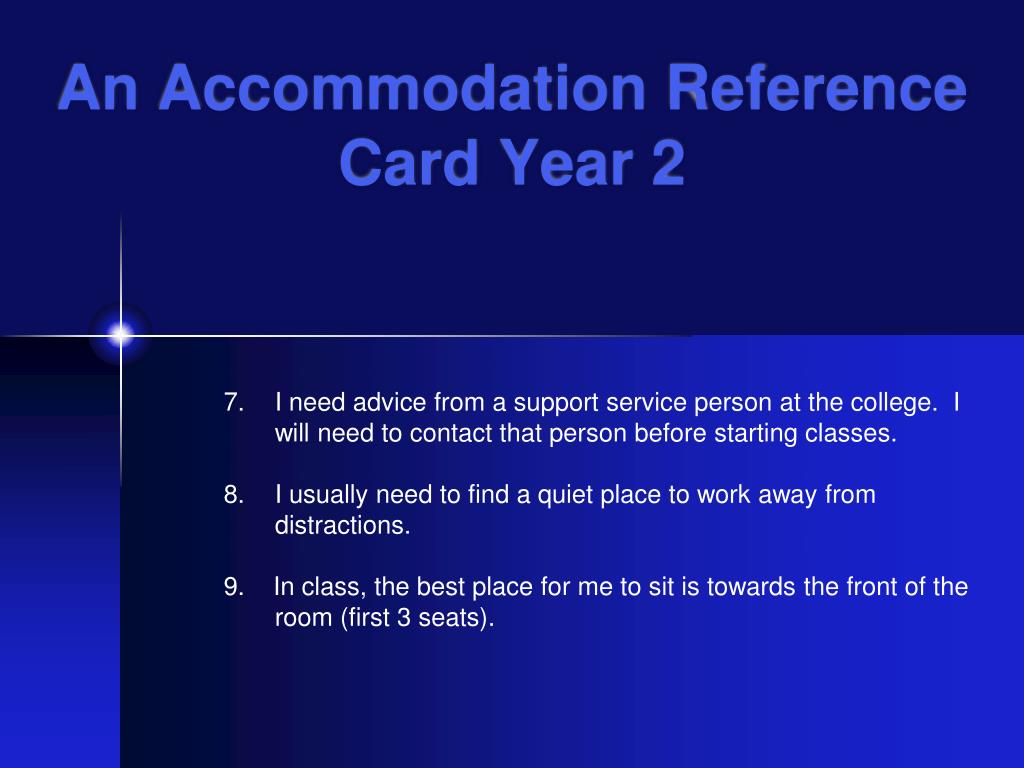 An Accommodation Reference Card Year 2

7. I need advice from a support service person at the college. I will need to contact that person before starting classes.

8. I usually need to find a quiet place to work away from distractions.

9. In class, the best place for me to sit is towards the front of the room (first 3 seats).